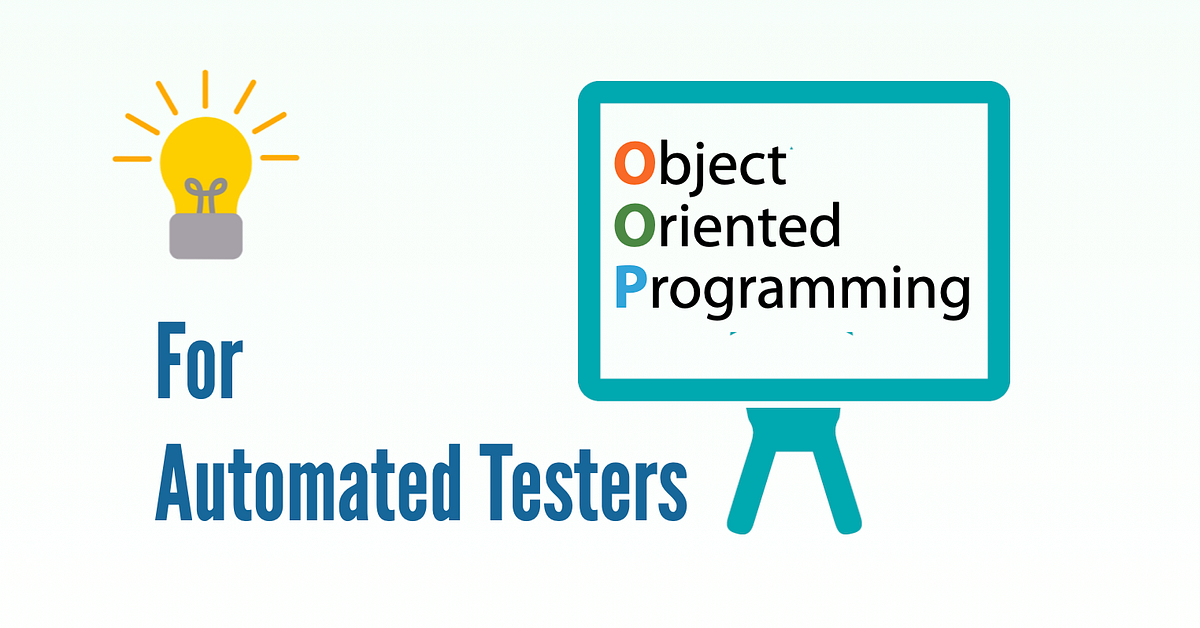 Object
Oriented
Programming

For
Automated Testers